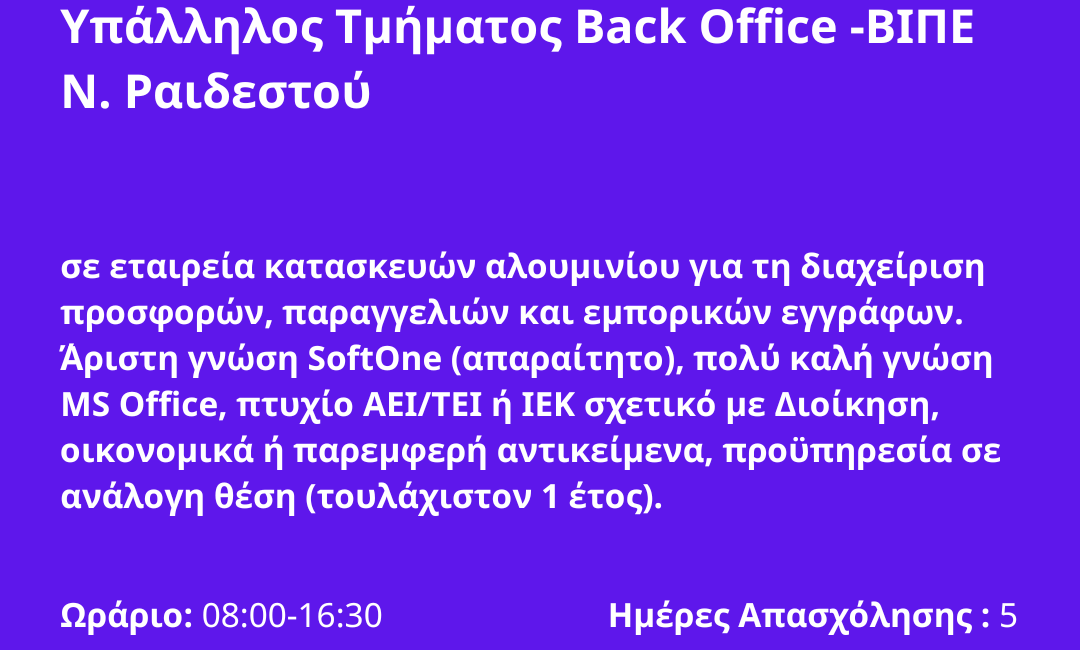 Υπάλληλος Τμήματος Back Office -ΒΙΠΕ Ν. Ραιδεστού

σε εταιρεία κατασκευών αλουμινίου για τη διαχείριση προσφορών, παραγγελιών και εμπορικών εγγράφων. Άριστη γνώση SoftOne (απαραίτητο), πολύ καλή γνώση MS Office, πτυχίο ΑΕΙ/ΤΕΙ ή ΙΕΚ σχετικό με Διοίκηση, οικονομικά ή παρεμφερή αντικείμενα, προϋπηρεσία σε ανάλογη θέση (τουλάχιστον 1 έτος).

Ωράριο: 08:00-16:30

Ημέρες Απασχόλησης : 5